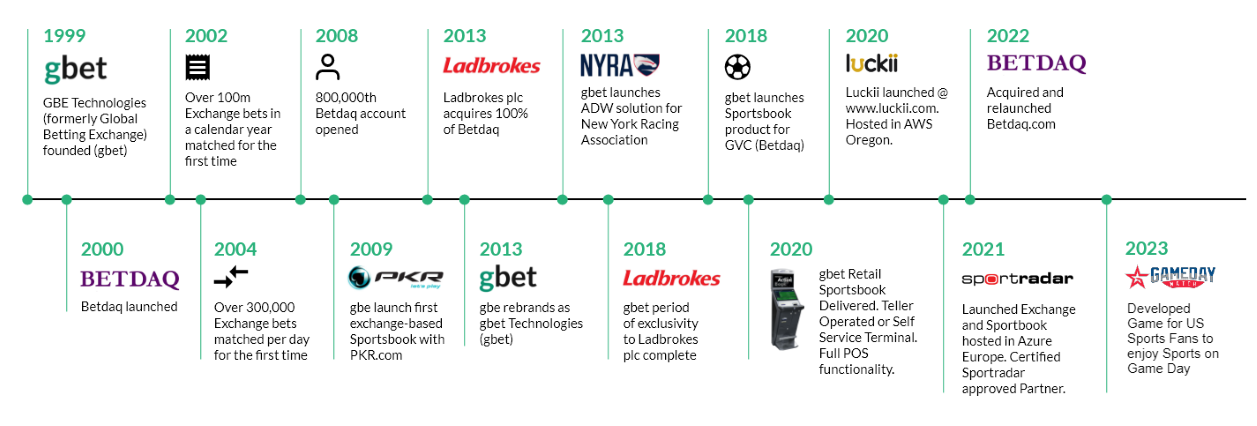 1999
gbet
GBE Technologies (formerly Global Betting Exchange) founded (gbet)

2002
Over 100m Exchange bets in a calendar year matched for the first time

2008
800,000th Betdaq account opened

2013
Ladbrokes
Ladbrokes plc acquires 100% of Betdaq

2013
NYRA
gbet launches ADW solution for New York Racing Association

2018
gbet launches Sportsbook product for GVC (Betdaq)

2020
luckii
Luckii launched @ www.luckii.com. Hosted in AWS Oregon.

2022
BETDAQ
Acquired and relaunched Betdaq.com

2000
BETDAQ
Betdaq launched

2004
Over 300,000 Exchange bets matched per day for the first time

2009
PKR
gbe launch first exchange-based Sportsbook with PKR.com

2013
gbet
gbe rebrands as gbet Technologies (gbet)

2018
Ladbrokes
gbet period of exclusivity to Ladbrokes plc complete

2020
gbet Retail Sportsbook Delivered. Teller Operated or Self Service Terminal. Full POS functionality.

2021
sportradar
Launched Exchange and Sportbook hosted in Azure Europe. Certified Sportradar approved Partner.

2023
GAMEDAY
Developed Game for US Sports Fans to enjoy Sports on Game Day